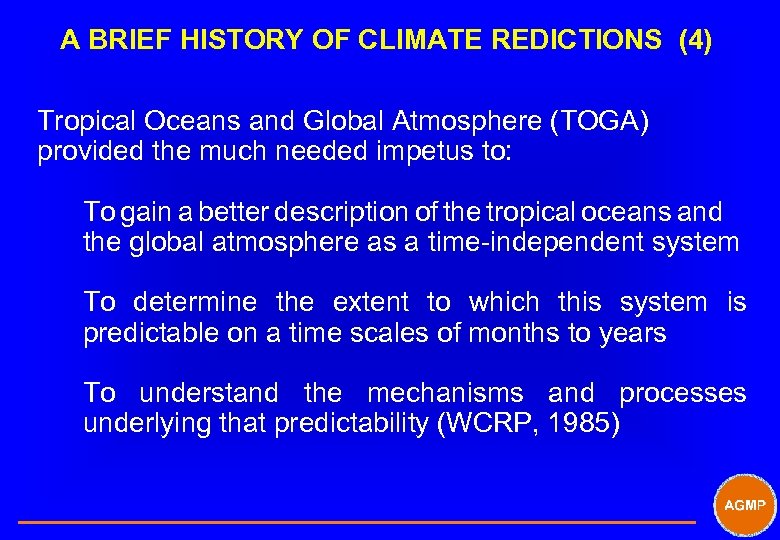 A BRIEF HISTORY OF CLIMATE REDICTIONS (4)

Tropical Oceans and Global Atmosphere (TOGA) provided the much needed impetus to:

To gain a better description of the tropical oceans and the global atmosphere as a time-independent system

To determine the extent to which this system is predictable on a time scales of months to years

To understand the mechanisms and processes underlying that predictability (WCRP, 1985)

AGMP